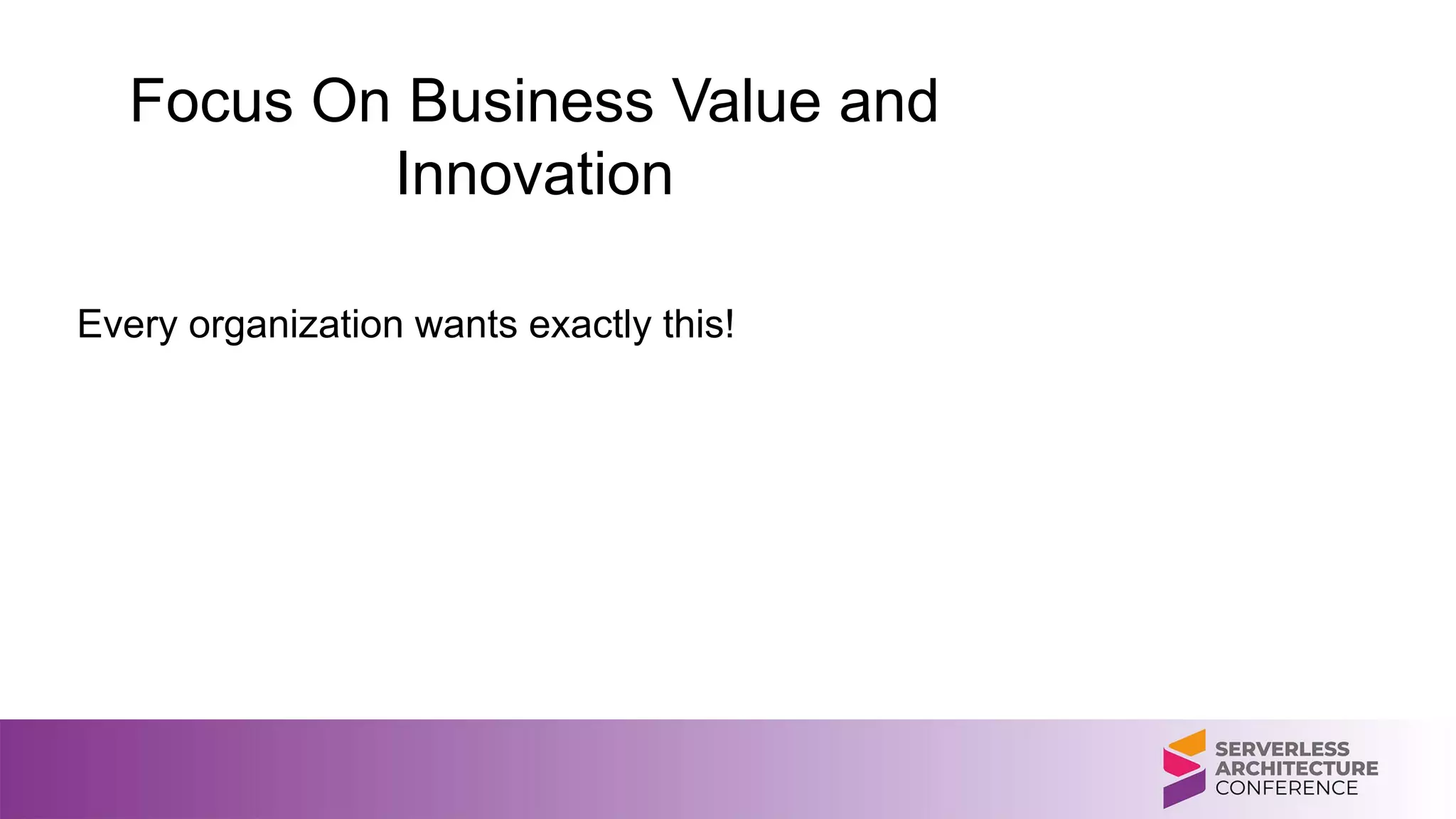 Focus On Business Value and Innovation

Every organization wants exactly this!

SERVERLESS ARCHITECTURE CONFERENCE